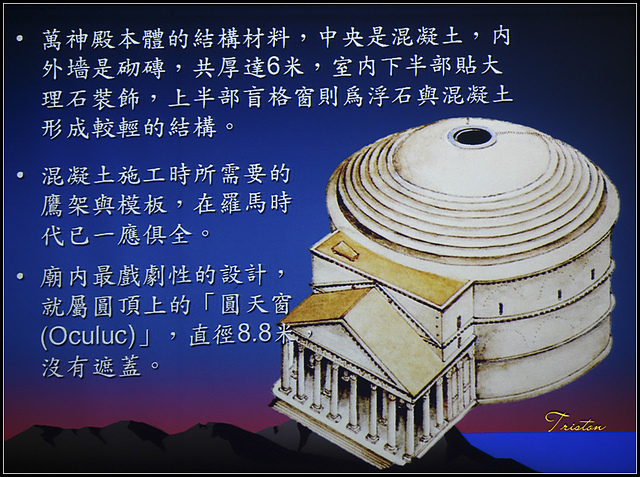 • 萬神殿本體的結構材料，中央是混凝土，內外墻是砌磚，共厚達6米，室內下半部貼大理石裝飾，上半部盲格窗則爲浮石與混凝土形成較輕的結構。

• 混凝土施工時所需要的鷹架與模板，在羅馬時代已一應俱全。

• 廟內最戲劇性的設計，就屬圓頂上的「圓天窗(Oculuc)」，直徑8.8米，沒有遮蓋。

Triston